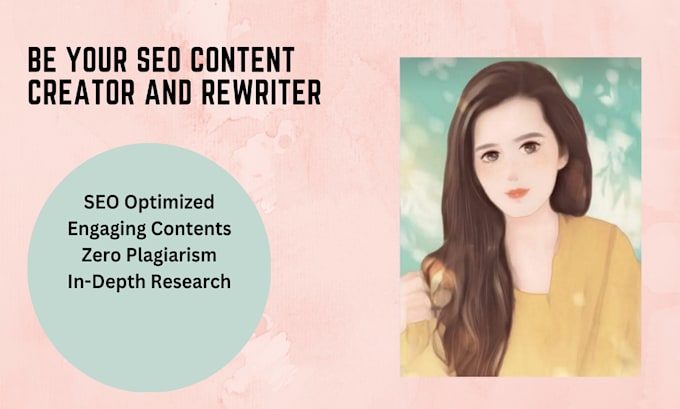 BE YOUR SEO CONTENT CREATOR AND REWRITER

SEO Optimized
Engaging Contents
Zero Plagiarism
In-Depth Research